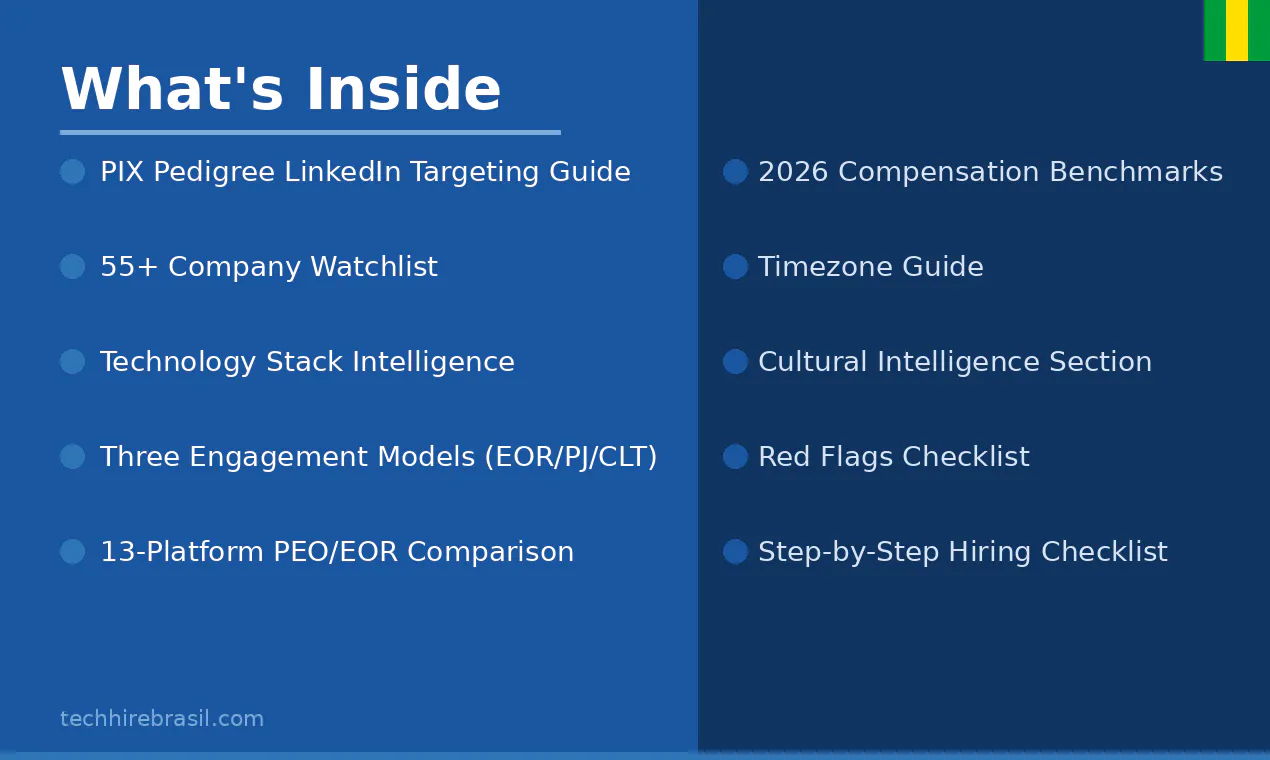 What's Inside

PIX Pedigree LinkedIn Targeting Guide

55+ Company Watchlist

Technology Stack Intelligence

Three Engagement Models (EOR/PJ/CLT)

13-Platform PEO/EOR Comparison

2026 Compensation Benchmarks

Timezone Guide

Cultural Intelligence Section

Red Flags Checklist

Step-by-Step Hiring Checklist

techhirebrasil.com